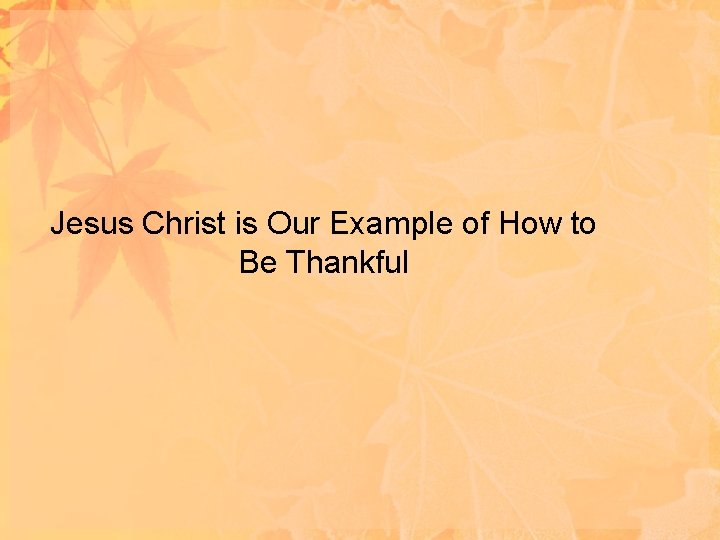 Jesus Christ is Our Example of How to Be Thankful